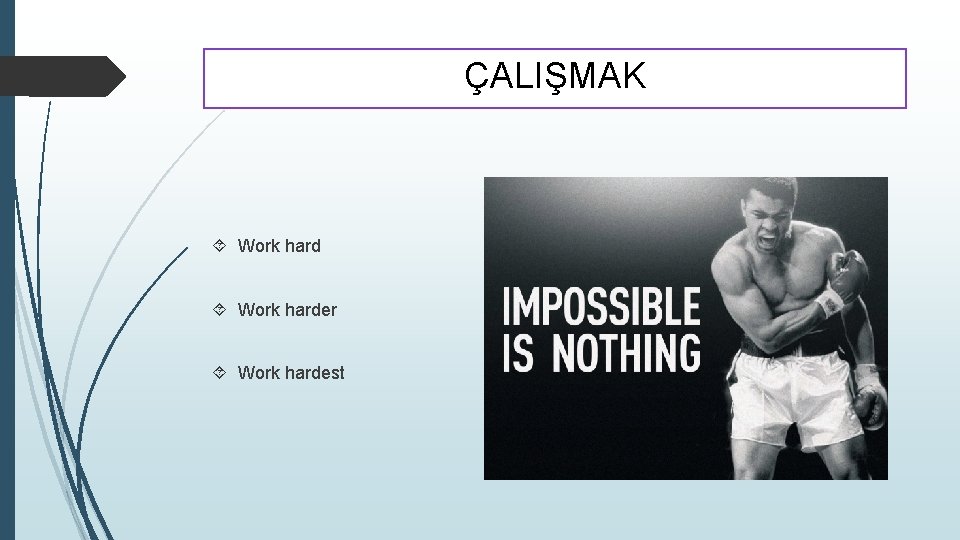 ÇALIŞMAK

Work hard

Work harder

Work hardest

IMPOSSIBLE IS NOTHING